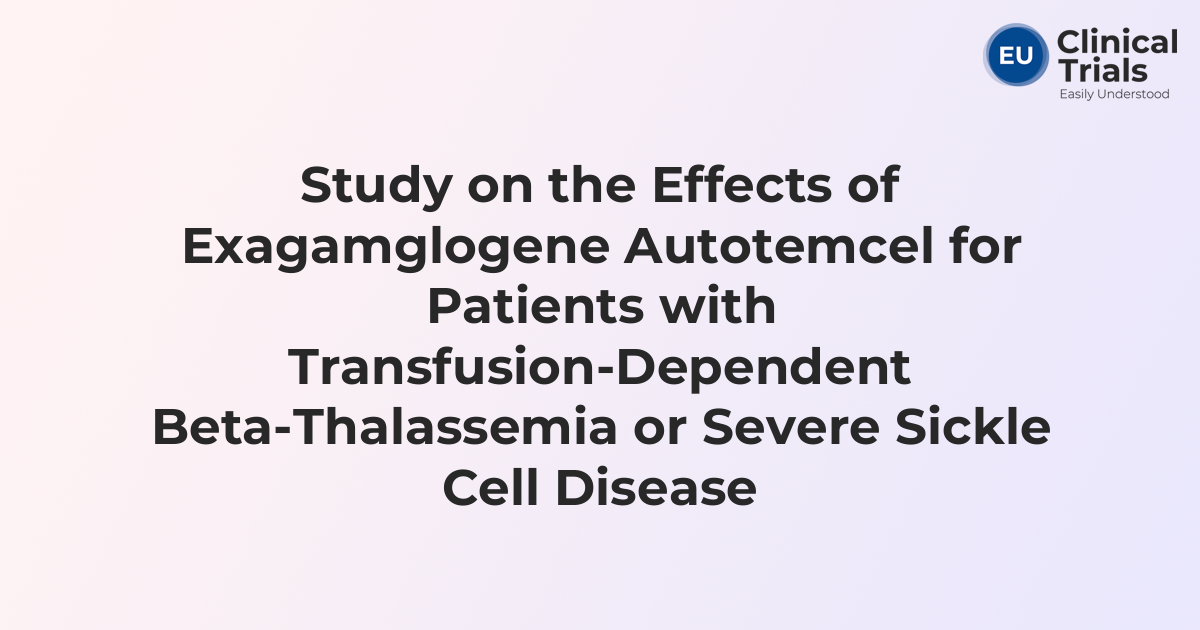 EU Clinical Trials
Easily Understood

Study on the Effects of Exagamglogene Autotemcel for Patients with Transfusion-Dependent Beta-Thalassemia or Severe Sickle Cell Disease